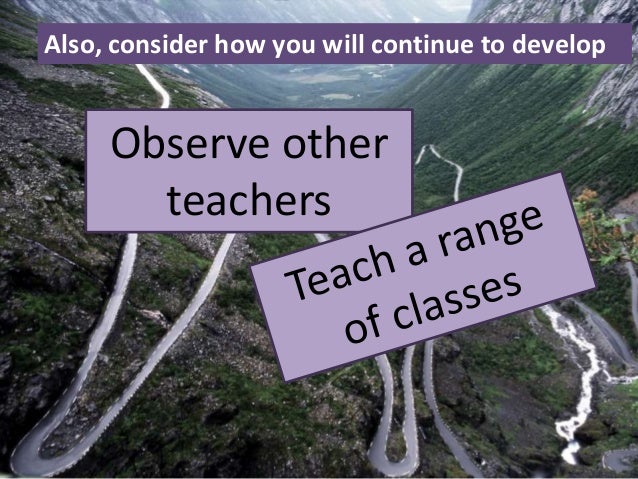 Also, consider how you will continue to develop

Observe other teachers

Teach a range of classes